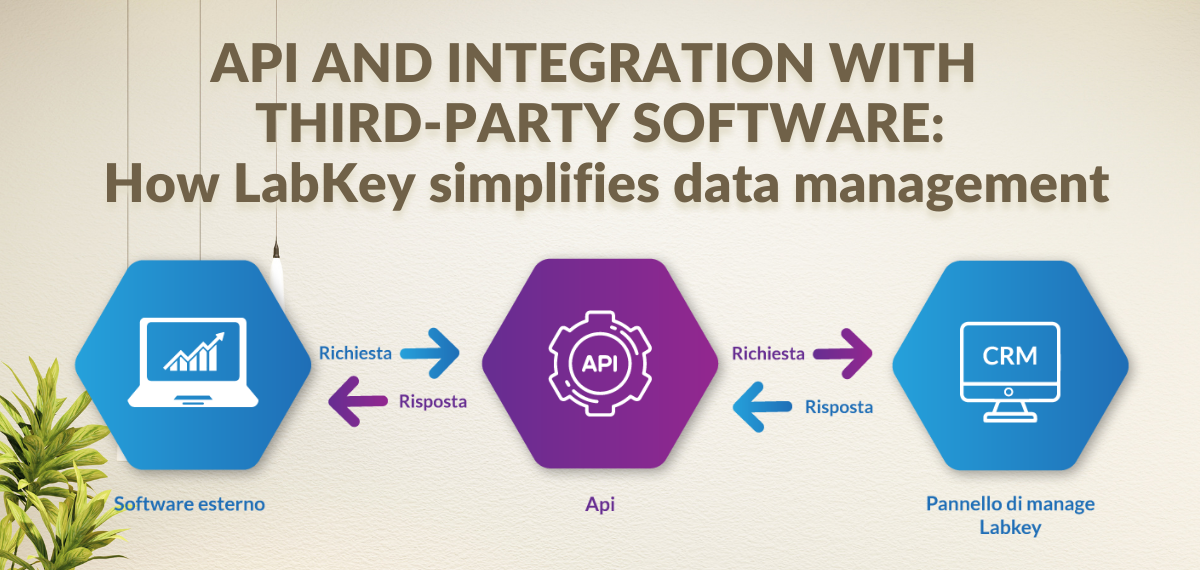 API AND INTEGRATION WITH THIRD-PARTY SOFTWARE:
How LabKey simplifies data management

Richiesta
Risposta
API
Richiesta
Risposta
CRM

Software esterno
Api
Pannello di manage Labkey